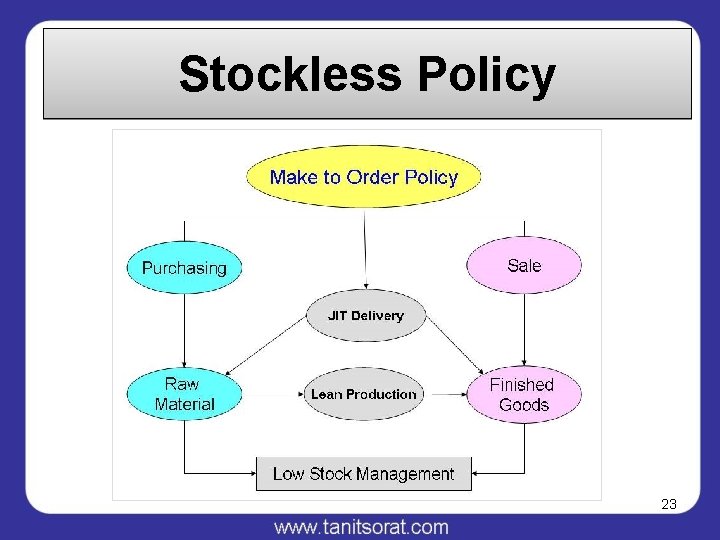 Stockless Policy

Make to Order Policy

Purchasing

Sale

JIT Delivery

Raw Material

Lean Production

Finished Goods

Low Stock Management

23

www.tanitsorat.com